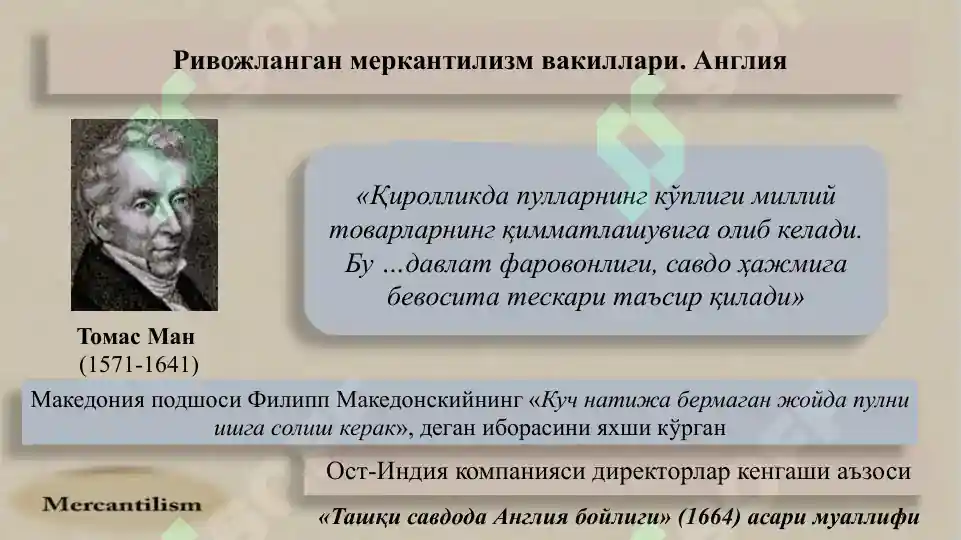 Ривожланган меркантилизм вакиллари. Англия

«Қиролликда пулларнинг кўплиги миллий товарларнинг қимматлашувига олиб келади. Бу …давлат фаровонлиги, савдо ҳажмига бевосита тескари таъсир қилади»

Томас Ман
(1571-1641)

Македония подшоси Филипп Македонскийнинг «Куч натижа бермаган жойда пулни ишга солиш керак», деган иборасини яхши кўрган

Ост-Индия компанияси директорлар кенгаши аъзоси

Mercantilism

«Ташқи савдода Англия бойлиги» (1664) асари муаллифи